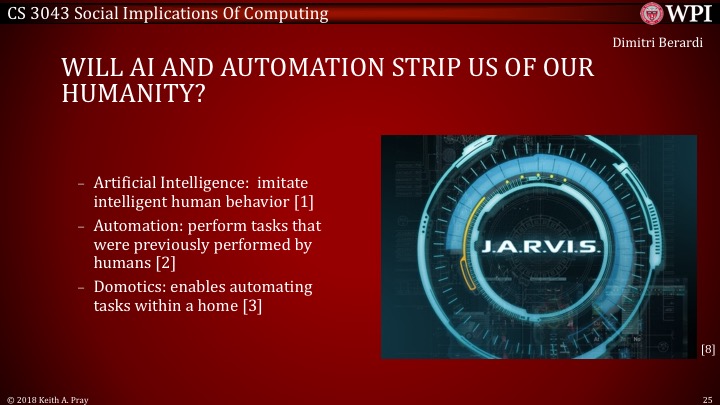 CS 3043 Social Implications Of Computing

WPI

Dimitri Berardi

WILL AI AND AUTOMATION STRIP US OF OUR HUMANITY?

– Artificial Intelligence: imitate intelligent human behavior [1]
– Automation: perform tasks that were previously performed by humans [2]
– Domotics: enables automating tasks within a home [3]

J.A.R.V.I.S.

[8]

© 2018 Keith A. Pray

25